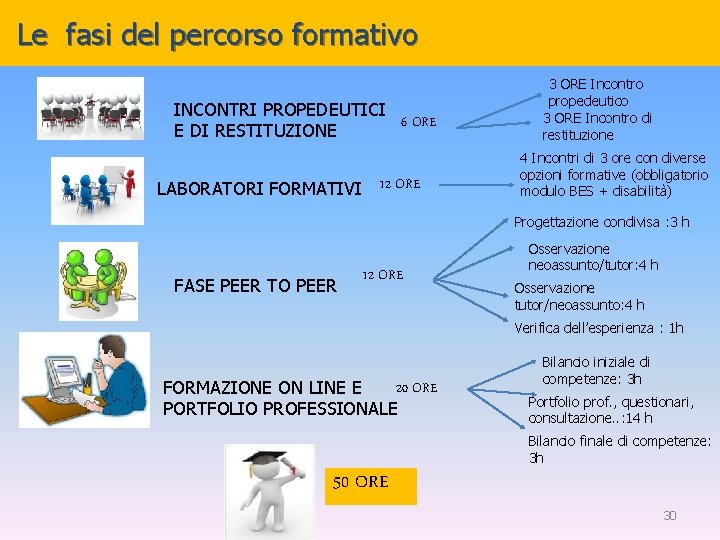 Le fasi del percorso formativo

INCONTRI PROPEDEUTICI E DI RESTITUZIONE

6 ORE

3 ORE Incontro propedeutico

3 ORE Incontro di restituzione

LABORATORI FORMATIVI

12 ORE

4 Incontri di 3 ore con diverse opzioni formative (obbligatorio modulo BES + disabilità)

FASE PEER TO PEER

12 ORE

Progettazione condivisa :3 h

Osservazione neoassunto/tutor:4 h

Osservazione tutor/neoassunto:4 h

Verifica dell'esperienza : 1h

FORMAZIONE ON LINE E PORTFOLIO PROFESSIONALE

20 ORE

Bilancio iniziale di competenze: 3h

Portfolio prof., questionari, consultazione..:14 h

Bilancio finale di competenze: 3h

50 ORE

30